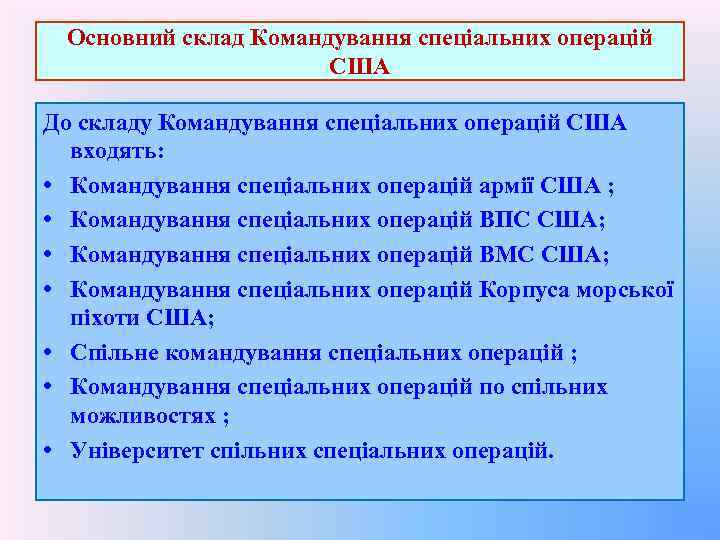 Основний склад Командування спеціальних операцій США

До складу Командування спеціальних операцій США входять:
• Командування спеціальних операцій армії США ;
• Командування спеціальних операцій ВПС США;
• Командування спеціальних операцій ВМС США;
• Командування спеціальних операцій Корпуса морської піхоти США;
• Спільне командування спеціальних операцій ;
• Командування спеціальних операцій по спільних можливостях ;
• Університет спільних спеціальних операцій.